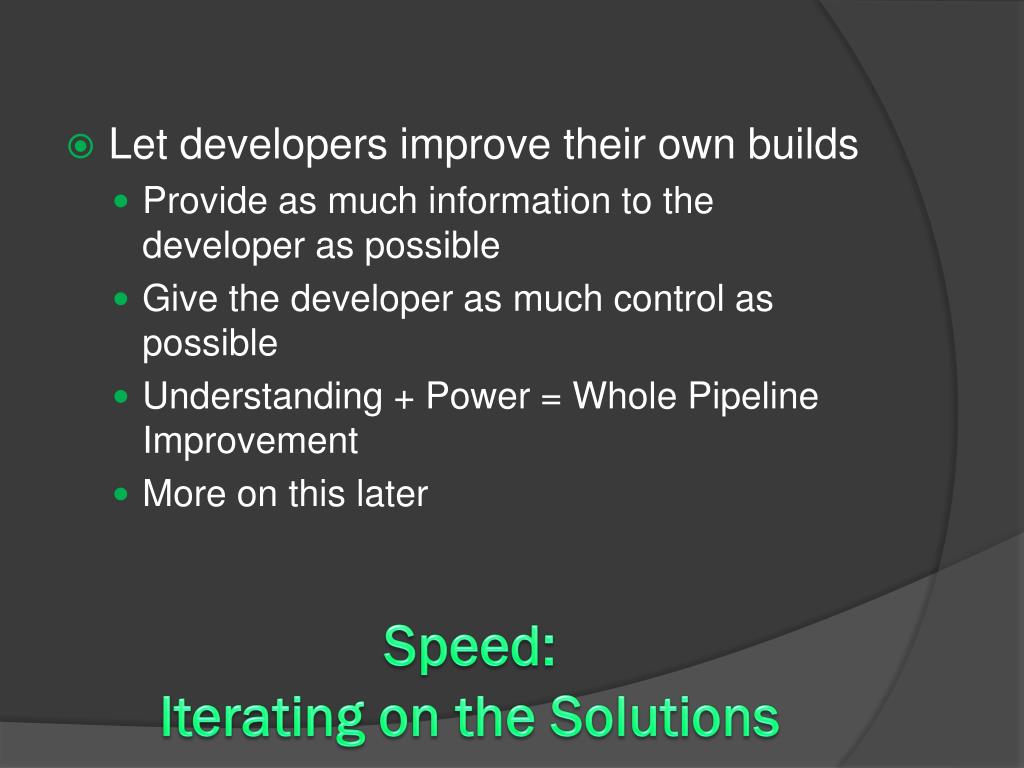 Let developers improve their own builds

Provide as much information to the developer as possible

Give the developer as much control as possible

Understanding + Power = Whole Pipeline Improvement

More on this later

Speed:
Iterating on the Solutions